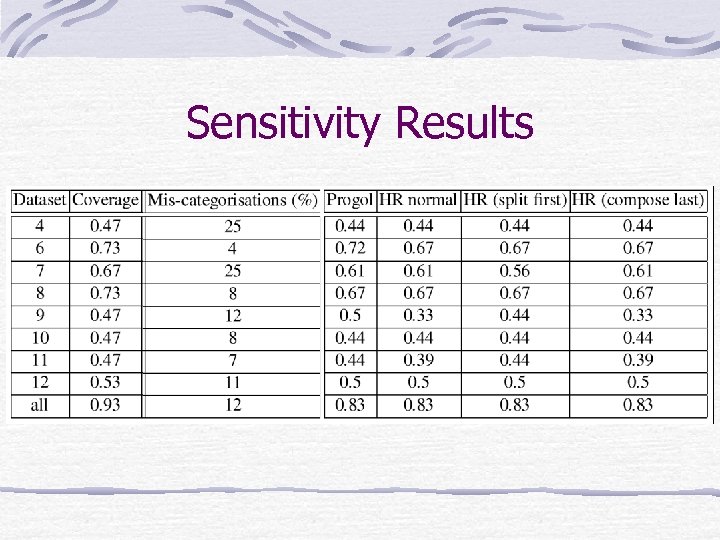 Sensitivity Results

| Dataset | Coverage | Mis-categorisations (%) | Progol | HR normal | HR (split first) | HR (compose last) |
|---|---|---|---|---|---|---|
| 4 | 0.47 | 25 | 0.44 | 0.44 | 0.44 | 0.44 |
| 6 | 0.73 | 4 | 0.72 | 0.67 | 0.67 | 0.67 |
| 7 | 0.67 | 25 | 0.61 | 0.61 | 0.56 | 0.61 |
| 8 | 0.73 | 8 | 0.67 | 0.67 | 0.67 | 0.67 |
| 9 | 0.47 | 12 | 0.5 | 0.33 | 0.44 | 0.33 |
| 10 | 0.47 | 8 | 0.44 | 0.44 | 0.44 | 0.44 |
| 11 | 0.47 | 7 | 0.44 | 0.39 | 0.44 | 0.39 |
| 12 | 0.53 | 11 | 0.5 | 0.5 | 0.5 | 0.5 |
| all | 0.93 | 12 | 0.83 | 0.83 | 0.83 | 0.83 |